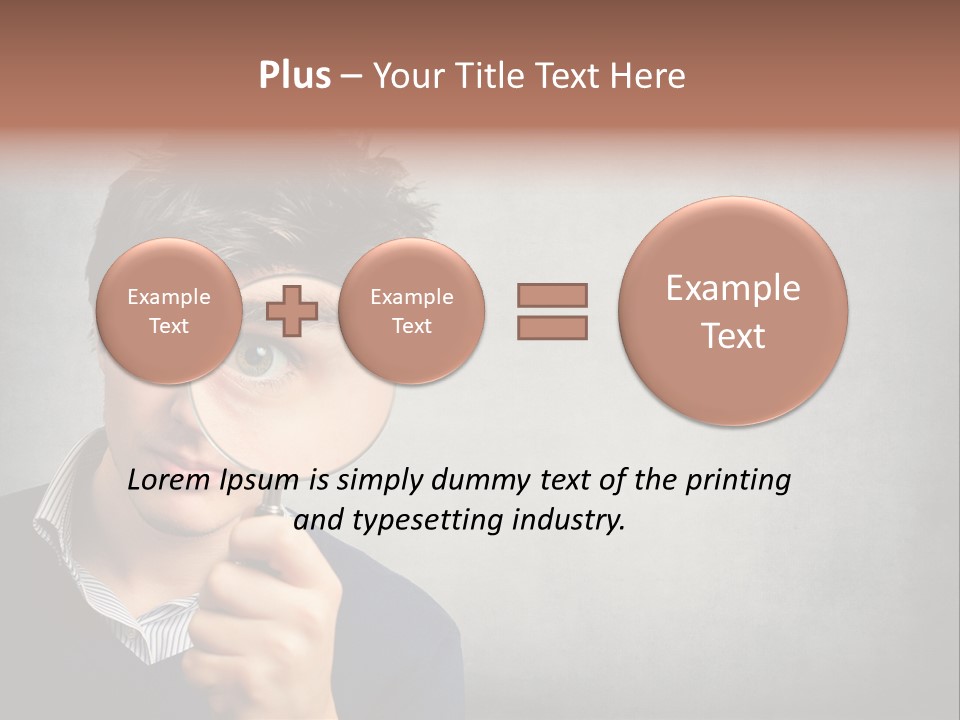 Plus – Your Title Text Here

Example Text

Example Text

Example Text

Lorem Ipsum is simply dummy text of the printing and typesetting industry.